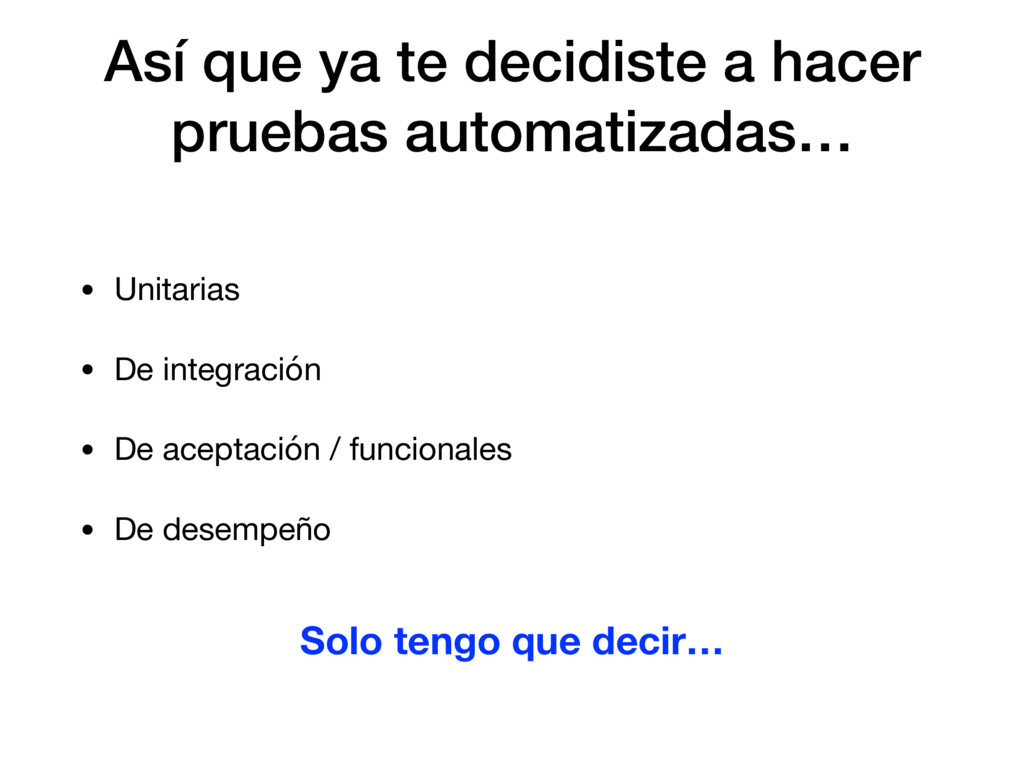 Así que ya te decidiste a hacer pruebas automatizadas…

• Unitarias
• De integración
• De aceptación / funcionales
• De desempeño

Solo tengo que decir…